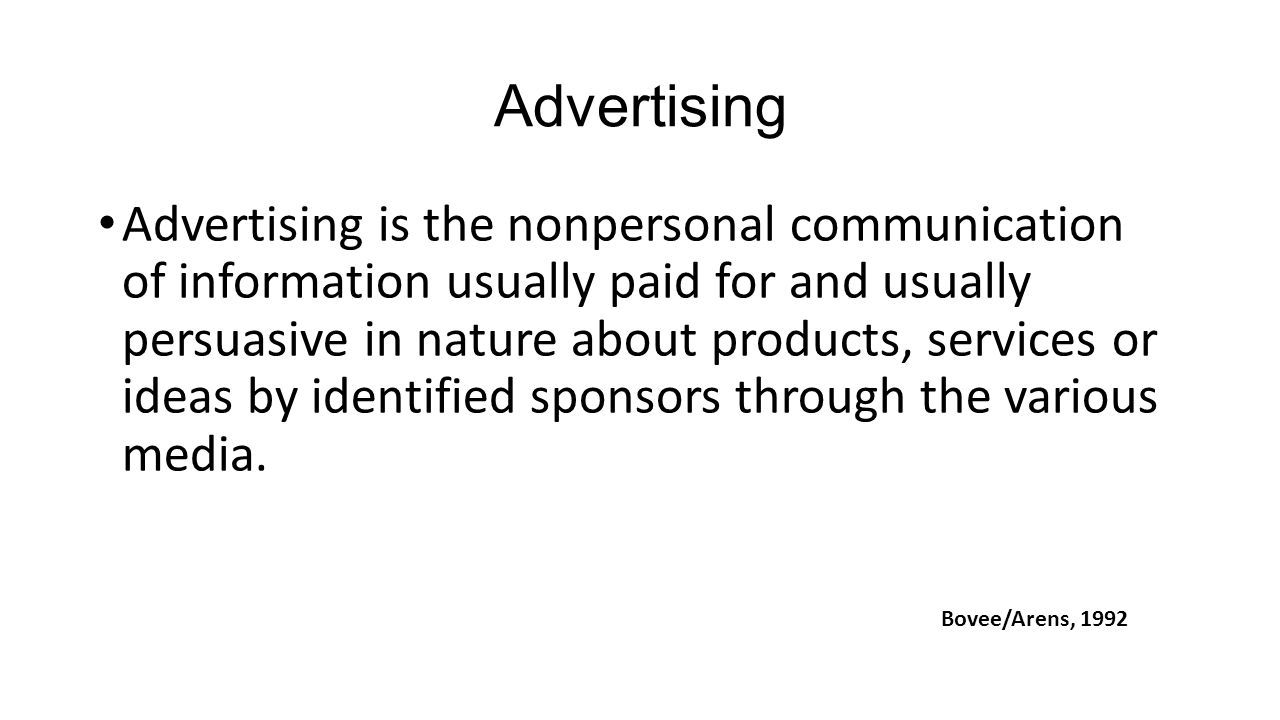 Advertising

• Advertising is the nonpersonal communication of information usually paid for and usually persuasive in nature about products, services or ideas by identified sponsors through the various media.

Bovee/Arens, 1992